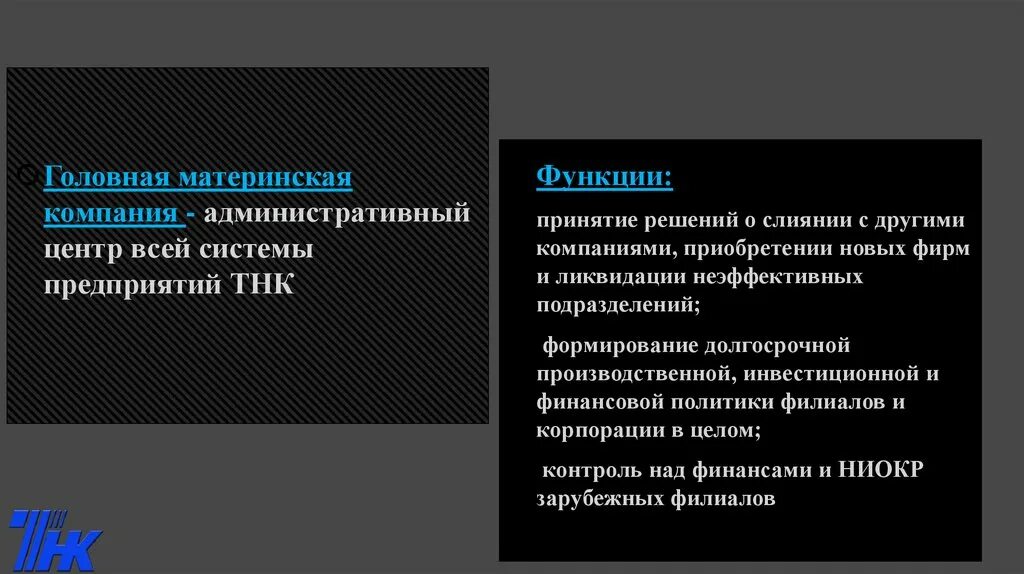 Головная материнская компания - административный центр всей системы предприятий ТНК

Функции:

принятие решений о слиянии с другими компаниями, приобретении новых фирм и ликвидации неэффективных подразделений;

формирование долгосрочной производственной, инвестиционной и финансовой политики филиалов и корпорации в целом;

контроль над финансами и НИОКР зарубежных филиалов

ТНК